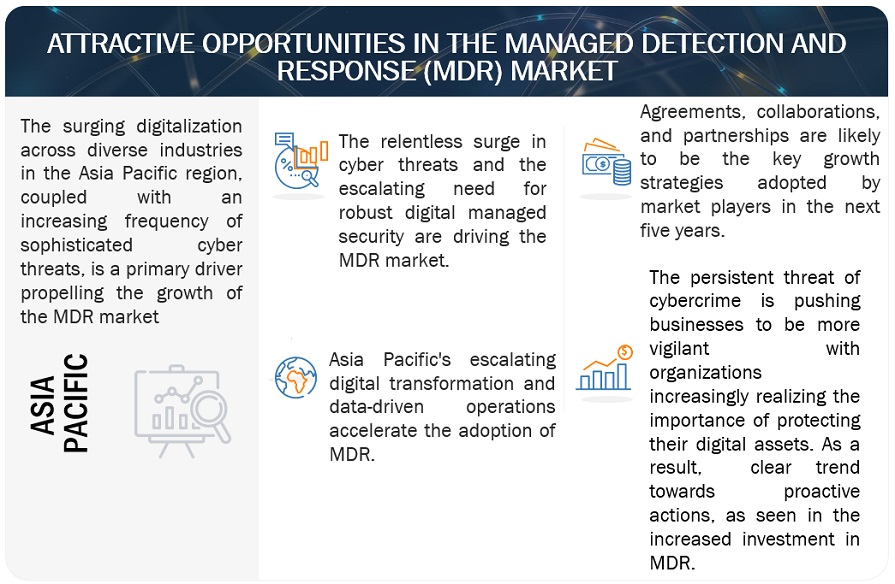 ATTRACTIVE OPPORTUNITIES IN THE MANAGED DETECTION AND RESPONSE (MDR) MARKET

The surging digitalization across diverse industries in the Asia Pacific region, coupled with an increasing frequency of sophisticated cyber threats, is a primary driver propelling the growth of the MDR market

ASIA PACIFIC

The relentless surge in cyber threats and the escalating need for robust digital managed security are driving the MDR market.

Asia Pacific's escalating digital transformation and data-driven operations accelerate the adoption of MDR.

Agreements, collaborations, and partnerships are likely to be the key growth strategies adopted by market players in the next five years.

The persistent threat of cybercrime is pushing businesses to be more vigilant with organizations increasingly realizing the importance of protecting their digital assets. As a result, clear trend towards proactive actions, as seen in the increased investment in MDR.